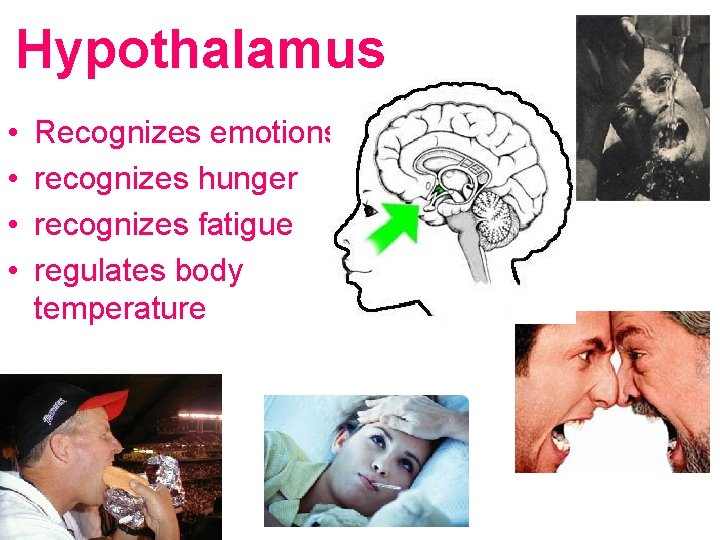 Hypothalamus

• Recognizes emotions
• recognizes hunger
• recognizes fatigue
• regulates body temperature